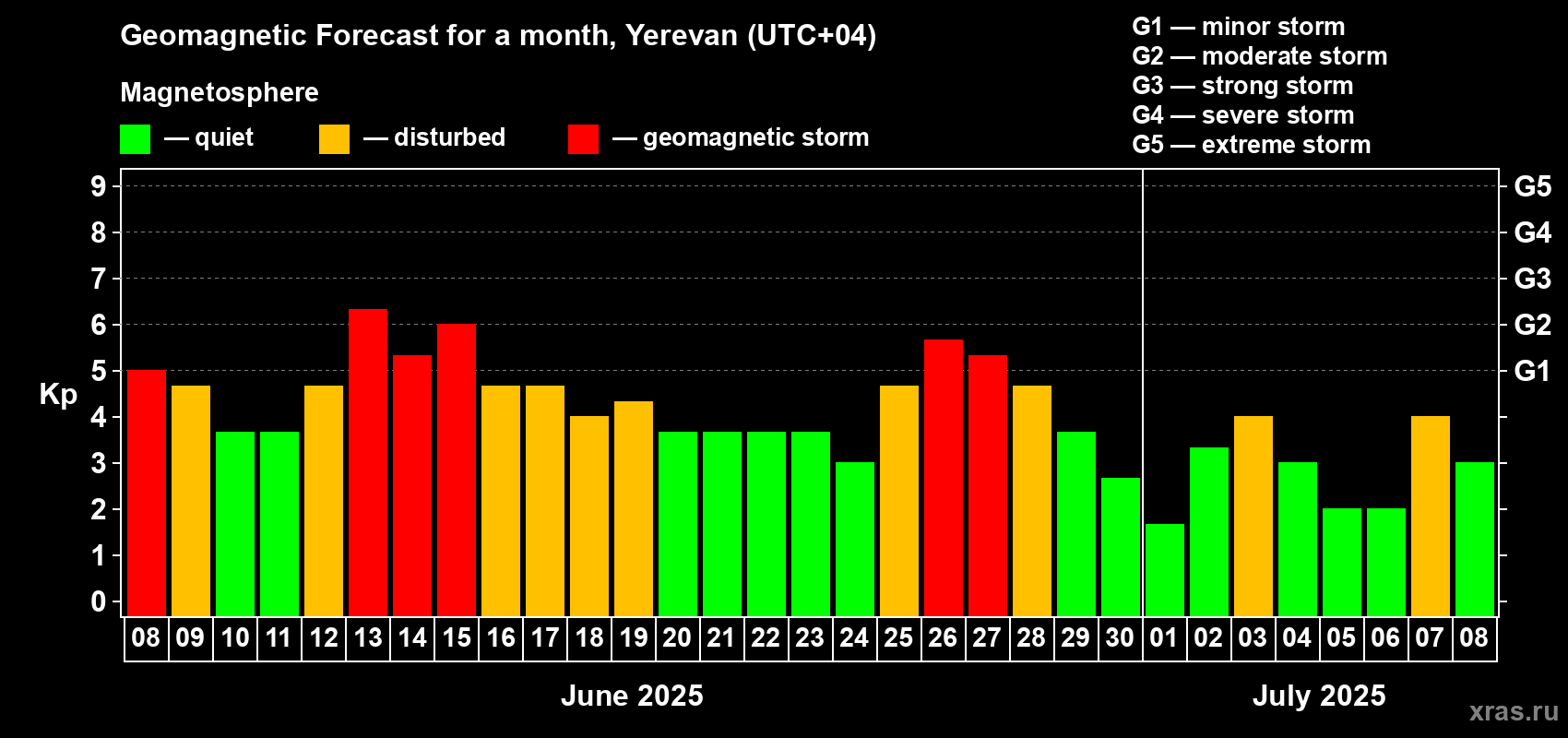 Geomagnetic Forecast for a month, Yerevan (UTC+04)

Magnetosphere

— quiet — disturbed — geomagnetic storm

G1 — minor storm
G2 — moderate storm
G3 — strong storm
G4 — severe storm
G5 — extreme storm

Kp

9 8 7 6 5 4 3 2 1 0

G5 G4 G3 G2 G1

08 09 10 11 12 13 14 15 16 17 18 19 20 21 22 23 24 25 26 27 28 29 30 01 02 03 04 05 06 07 08

June 2025

July 2025

xras.ru